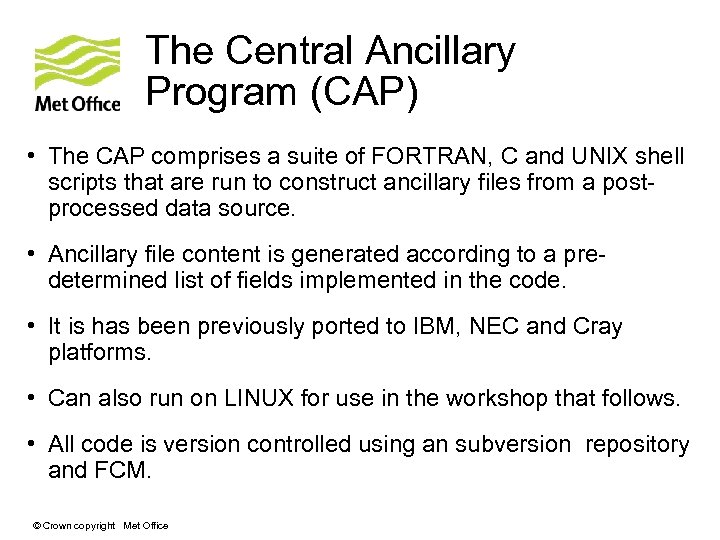 Met Office

The Central Ancillary Program (CAP)

• The CAP comprises a suite of FORTRAN, C and UNIX shell scripts that are run to construct ancillary files from a post-processed data source.

• Ancillary file content is generated according to a pre-determined list of fields implemented in the code.

• It is has been previously ported to IBM, NEC and Cray platforms.

• Can also run on LINUX for use in the workshop that follows.

• All code is version controlled using an subversion repository and FCM.

© Crown copyright Met Office